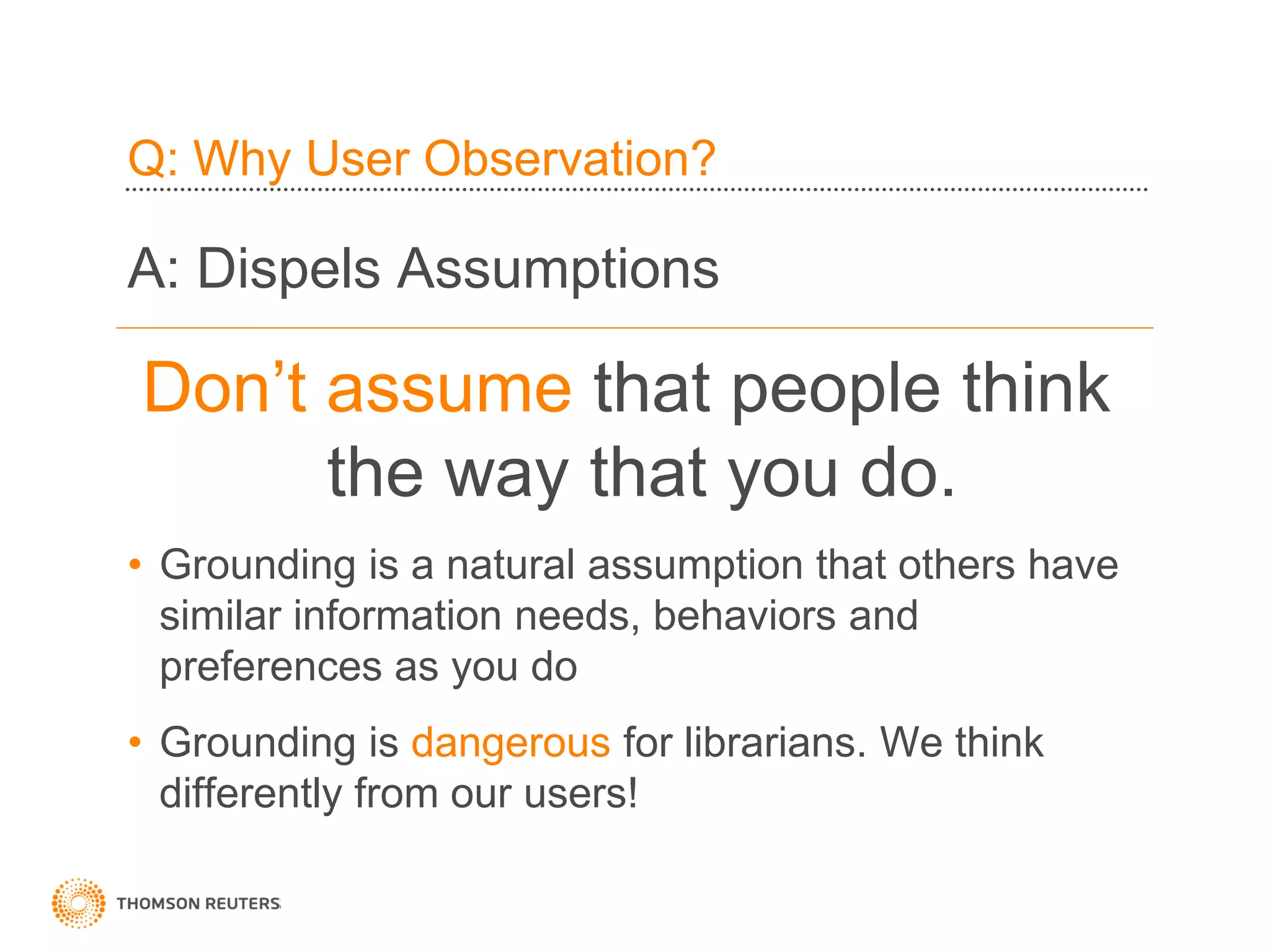 Q: Why User Observation?

A: Dispels Assumptions

Don’t assume that people think the way that you do.

• Grounding is a natural assumption that others have similar information needs, behaviors and preferences as you do

• Grounding is dangerous for librarians. We think differently from our users!

THOMSON REUTERS